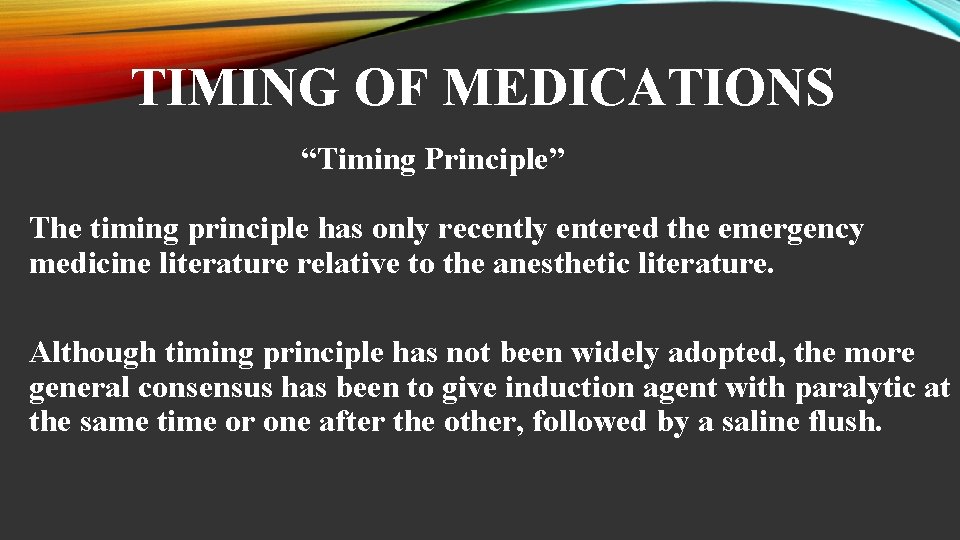 TIMING OF MEDICATIONS

“Timing Principle”

The timing principle has only recently entered the emergency medicine literature relative to the anesthetic literature.

Although timing principle has not been widely adopted, the more general consensus has been to give induction agent with paralytic at the same time or one after the other, followed by a saline flush.